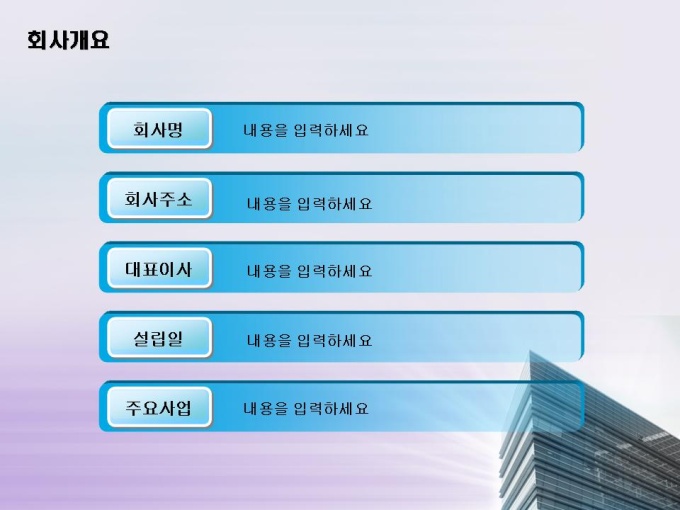 회사개요

회사명 내용을 입력하세요

회사주소 내용을 입력하세요

대표이사 내용을 입력하세요

설립일 내용을 입력하세요

주요사업 내용을 입력하세요